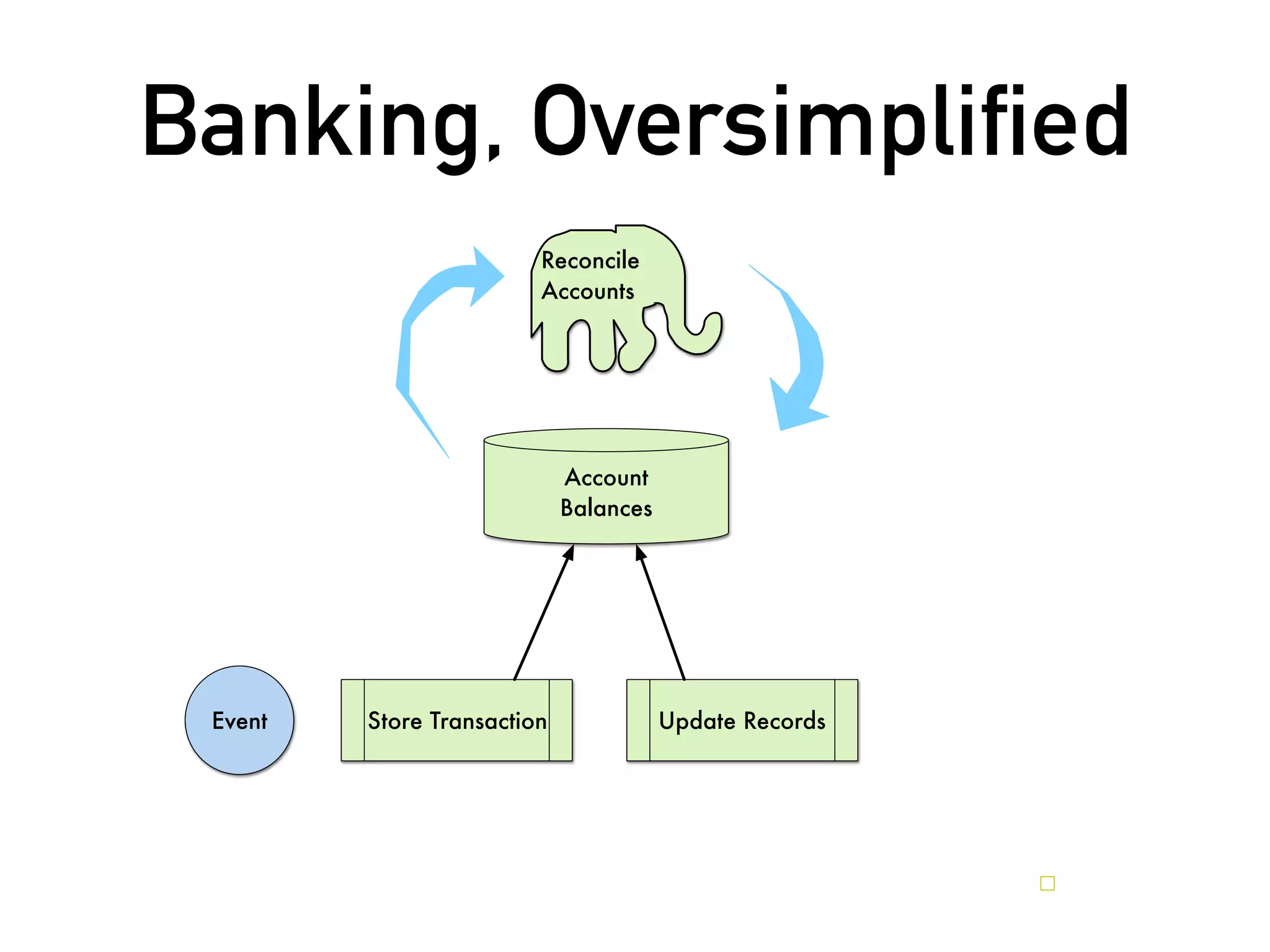 Banking, Oversimplified

Reconcile Accounts

Account Balances

Event

Store Transaction

Update Records